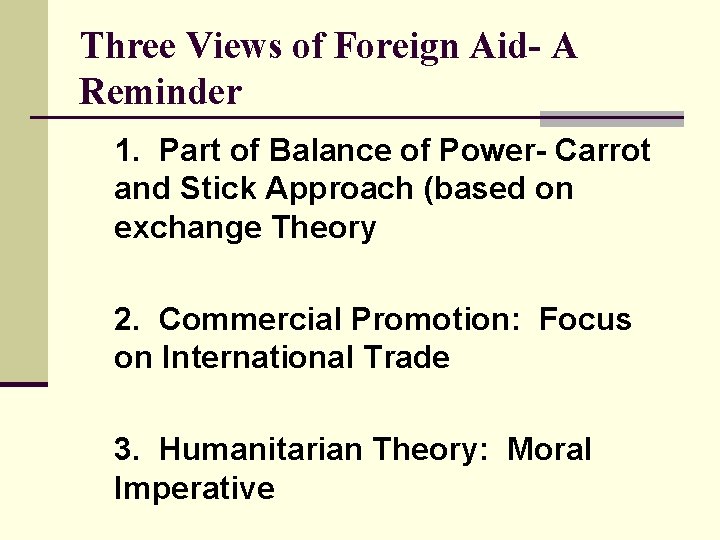 Three Views of Foreign Aid- A Reminder

1. Part of Balance of Power- Carrot and Stick Approach (based on exchange Theory

2. Commercial Promotion: Focus on International Trade

3. Humanitarian Theory: Moral Imperative